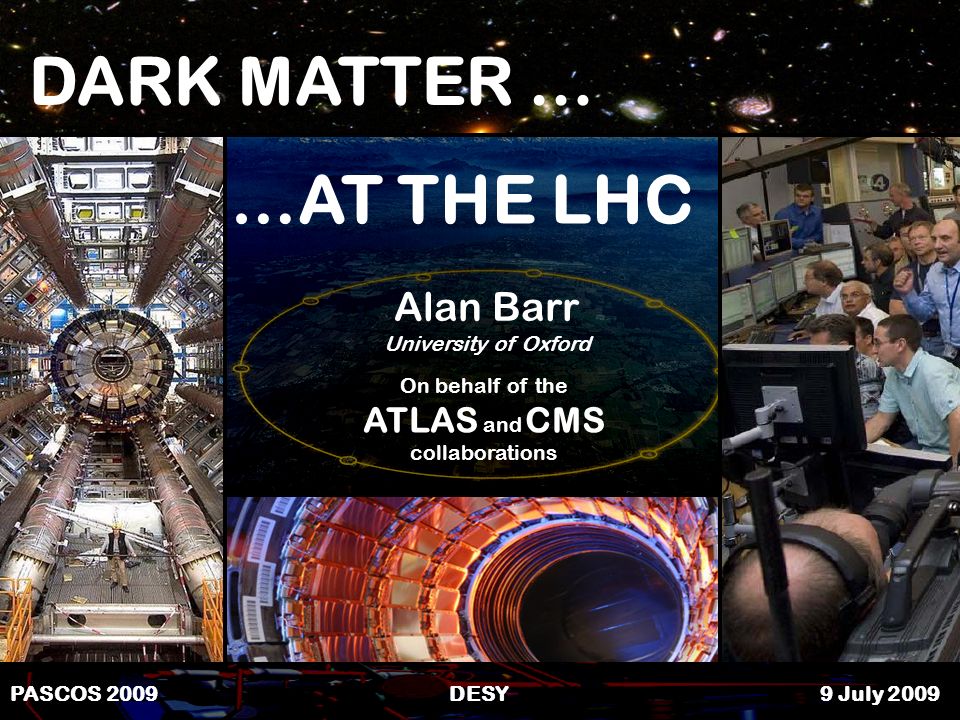 DARK MATTER ...

...AT THE LHC

Alan Barr
University of Oxford

On behalf of the
ATLAS and CMS
collaborations

PASCOS 2009

DESY

9 July 2009